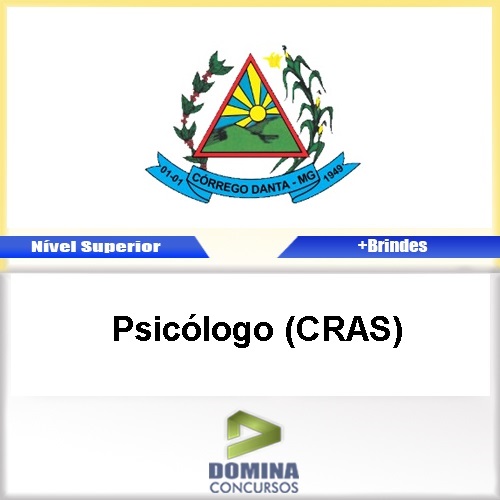 01-01 CÓRREGO DANTA - MG 1949

Nível Superior

+Brindes

Psicólogo (CRAS)

DOMINA
CONCURSOS